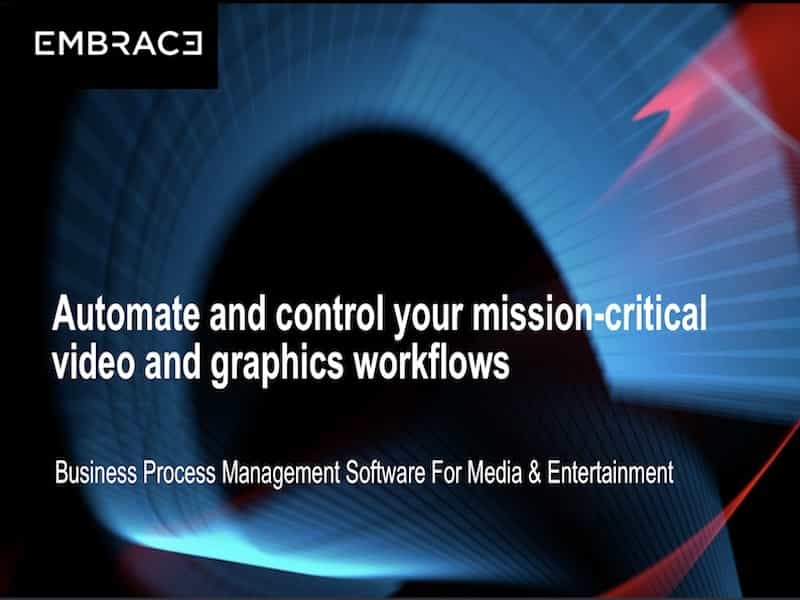 EMBRACE

Automate and control your mission-critical video and graphics workflows

Business Process Management Software For Media & Entertainment